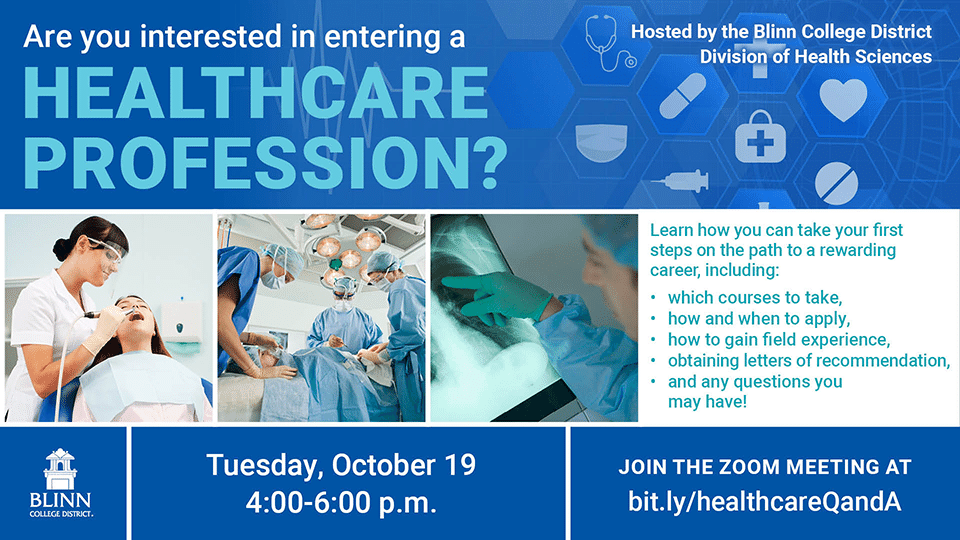 Are you interested in entering a
HEALTHCARE PROFESSION?

Hosted by the Blinn College District
Division of Health Sciences

Learn how you can take your first steps on the path to a rewarding career, including:
• which courses to take,
• how and when to apply,
• how to gain field experience,
• obtaining letters of recommendation,
• and any questions you may have!

BLINN
COLLEGE DISTRICT

Tuesday, October 19
4:00-6:00 p.m.

JOIN THE ZOOM MEETING AT
bit.ly/healthcareQandA